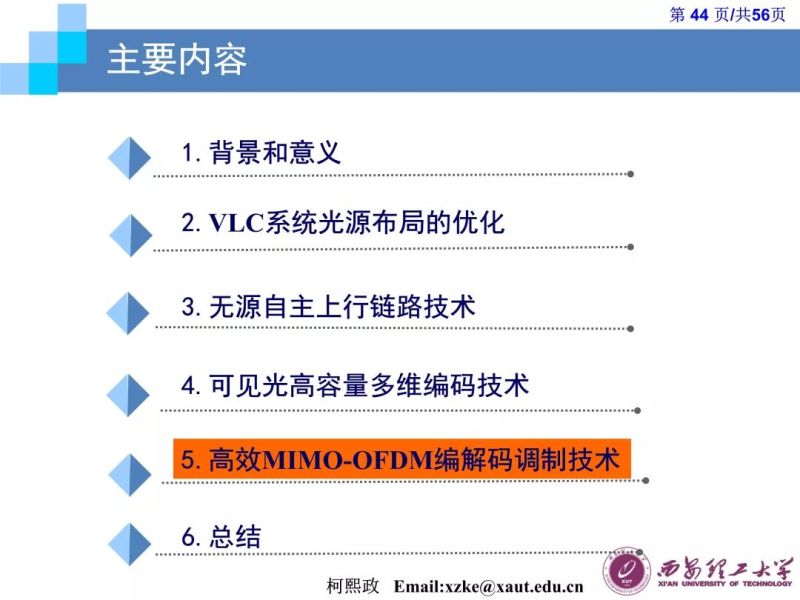 第 44 页/共56页

主要内容

1. 背景和意义

2. VLC系统光源布局的优化

3. 无源自主上行链路技术

4. 可见光高容量多维编码技术

5. 高效MIMO-OFDM编解码调制技术

6. 总结

柯熙政 Email:xzke@xaut.edu.cn

西安理工大学
XI'AN UNIVERSITY OF TECHNOLOGY